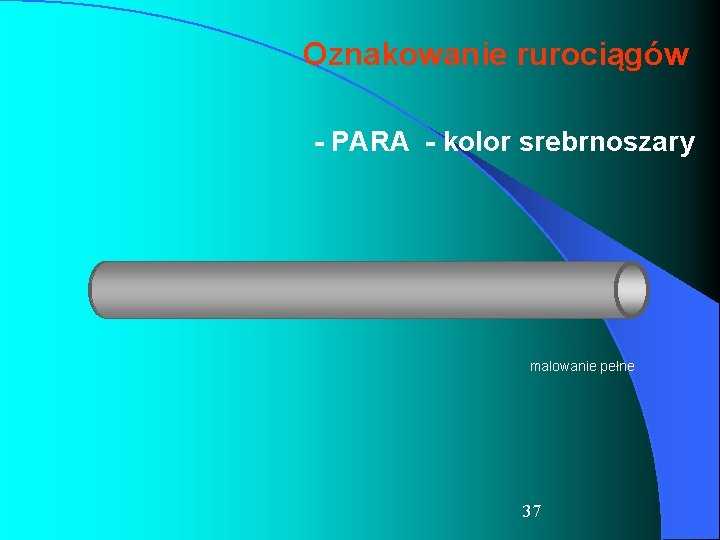 Oznakowanie rurociągów

- PARA - kolor srebrnoszary

malowanie pełne

37